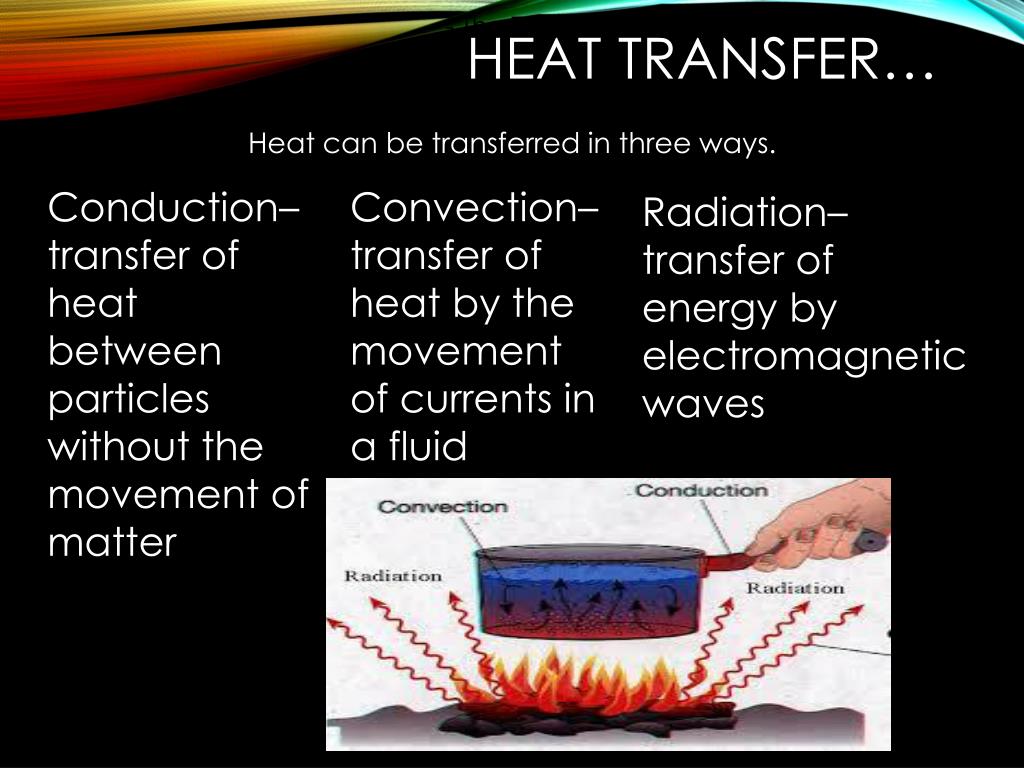 HEAT TRANSFER…

Heat can be transferred in three ways.

Conduction– transfer of heat between particles without the movement of matter

Convection– transfer of heat by the movement of currents in a fluid

Radiation– transfer of energy by electromagnetic waves

Convection

Conduction

Radiation

Radiation